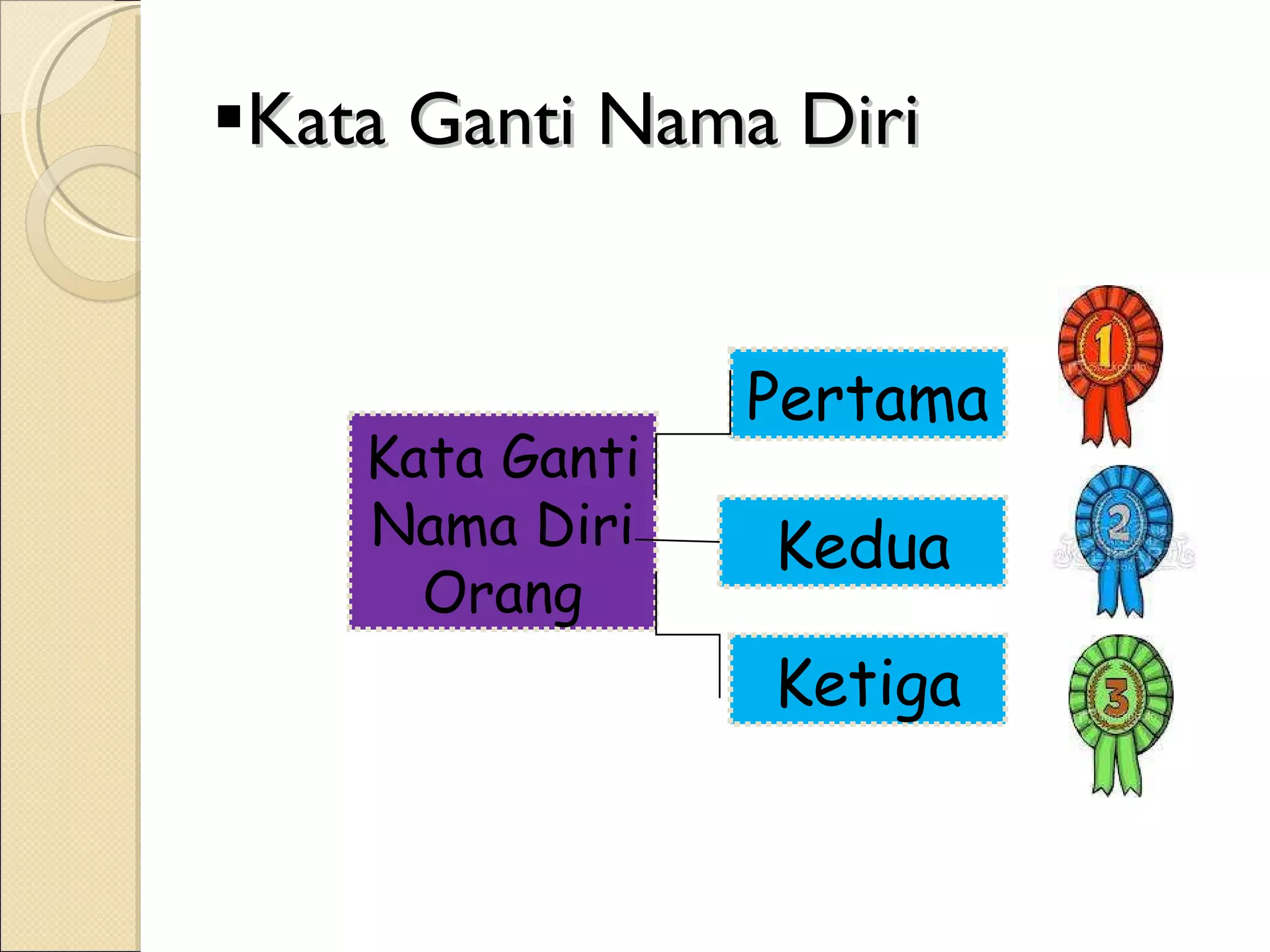 ▪Kata Ganti Nama Diri

Kata Ganti Nama Diri Orang

Pertama

Kedua

Ketiga

1

2

3